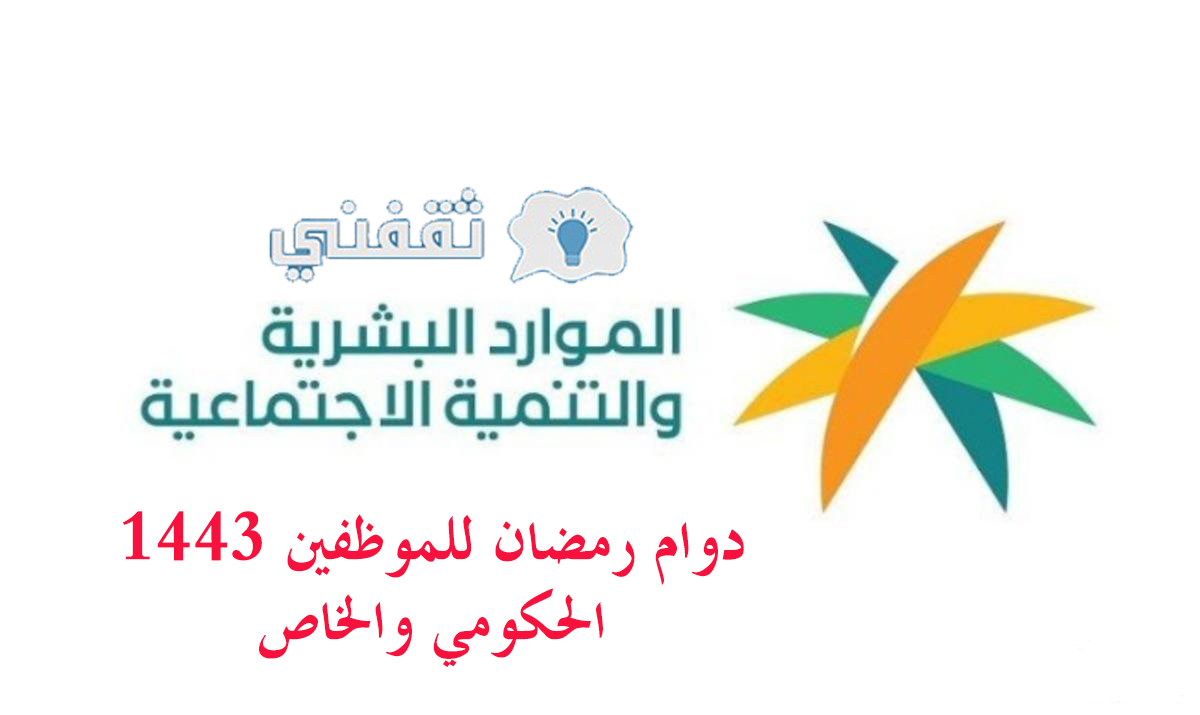 ثقفني

الموارد البشرية
والتنمية الاجتماعية

دوام رمضان للموظفين 1443
الحكومي والخاص